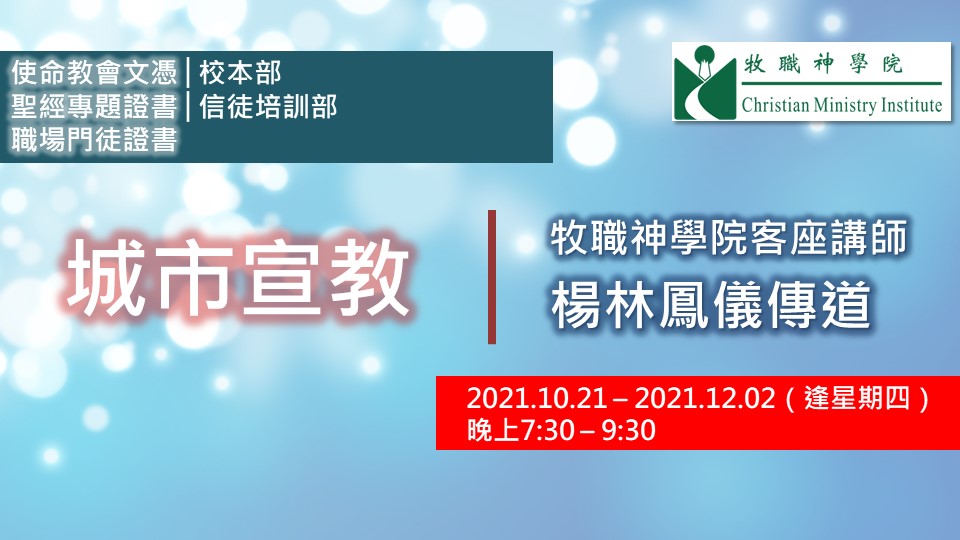 使命教會文憑 | 校本部
聖經專題證書 | 信徒培訓部
職場門徒證書

牧職神學院
Christian Ministry Institute

城市宣教

牧職神學院客座講師
楊林鳳儀傳道

2021.10.21 – 2021.12.02（逢星期四）
晚上7:30 – 9:30